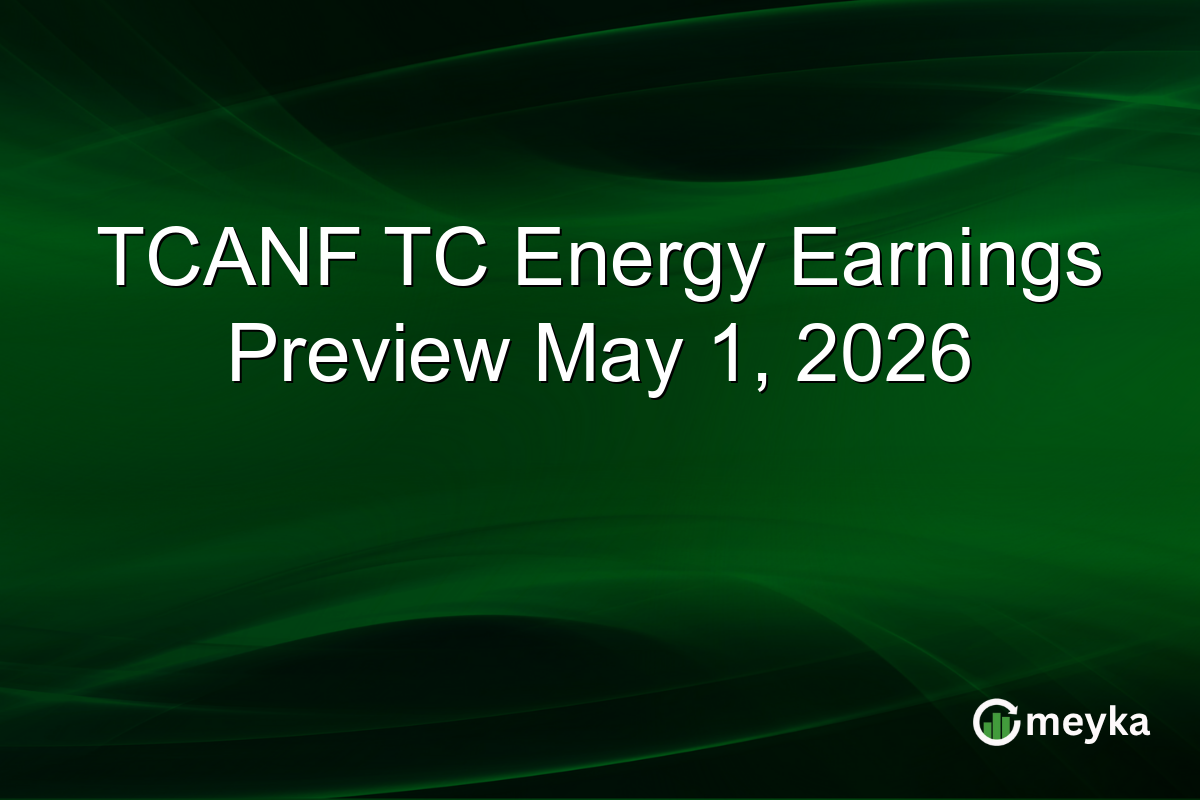 TCANF TC Energy Earnings Preview May 1, 2026

meyka